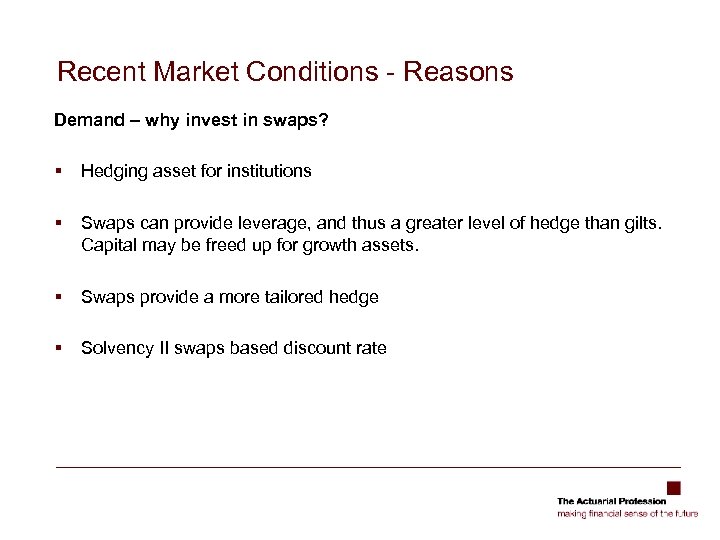 Recent Market Conditions - Reasons

Demand – why invest in swaps?

▪ Hedging asset for institutions

▪ Swaps can provide leverage, and thus a greater level of hedge than gilts. Capital may be freed up for growth assets.

▪ Swaps provide a more tailored hedge

▪ Solvency II swaps based discount rate

The Actuarial Profession
making financial sense of the future